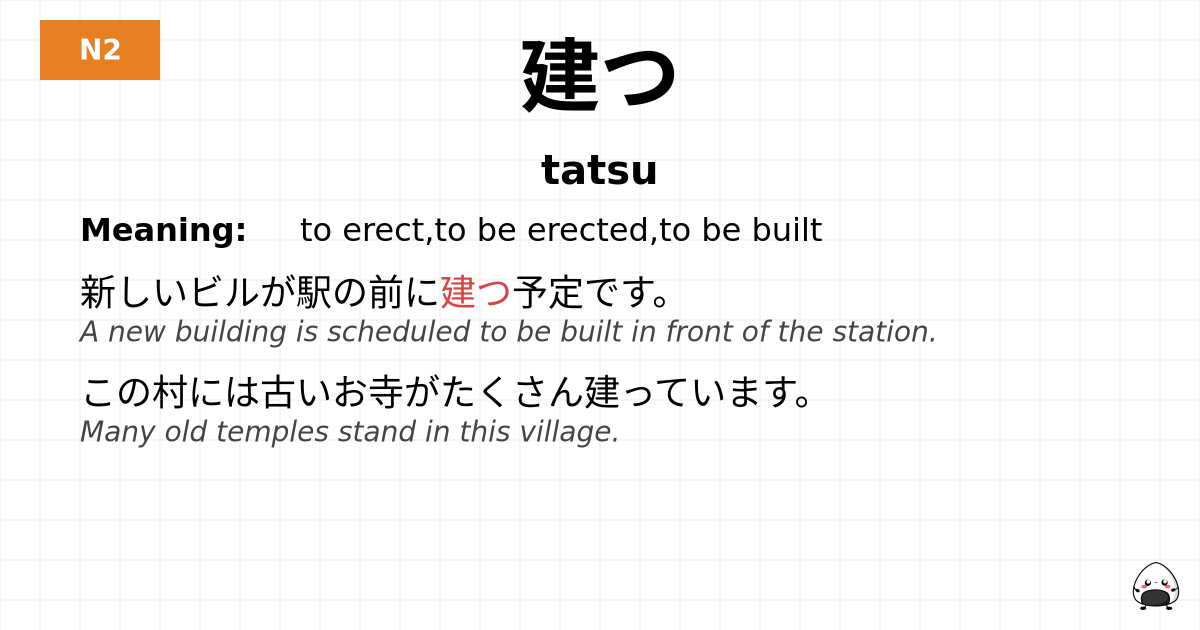 N2

建つ

tatsu

Meaning: to erect,to be erected,to be built

新しいビルが駅の前に建つ予定です。
A new building is scheduled to be built in front of the station.

この村には古いお寺がたくさん建っています。
Many old temples stand in this village.